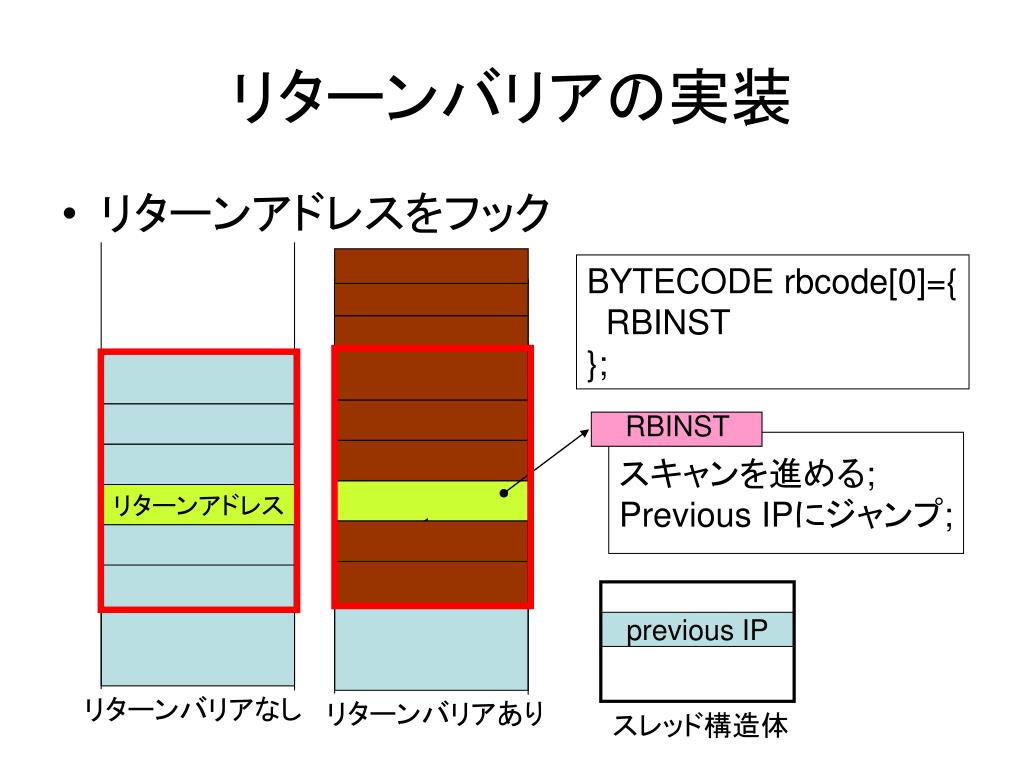 リターンバリアの実装

• リターンアドレスをフック

リターンアドレス

リターンバリアなし

リターンバリアあり

BYTECODE rbcode[0]={
RBINST
};

RBINST

スキャンを進める;
Previous IPにジャンプ;

previous IP

スレッド構造体